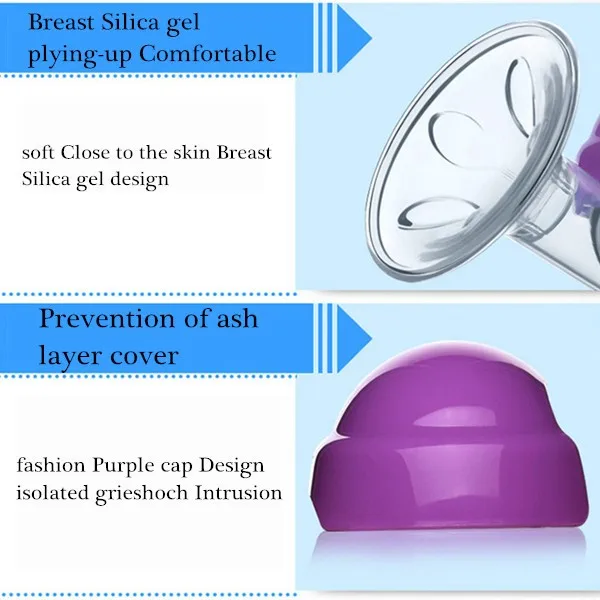 Breast Silica gel plying-up Comfortable

soft Close to the skin Breast Silica gel design

Prevention of ash layer cover

fashion Purple cap Design isolated grieshoch Intrusion